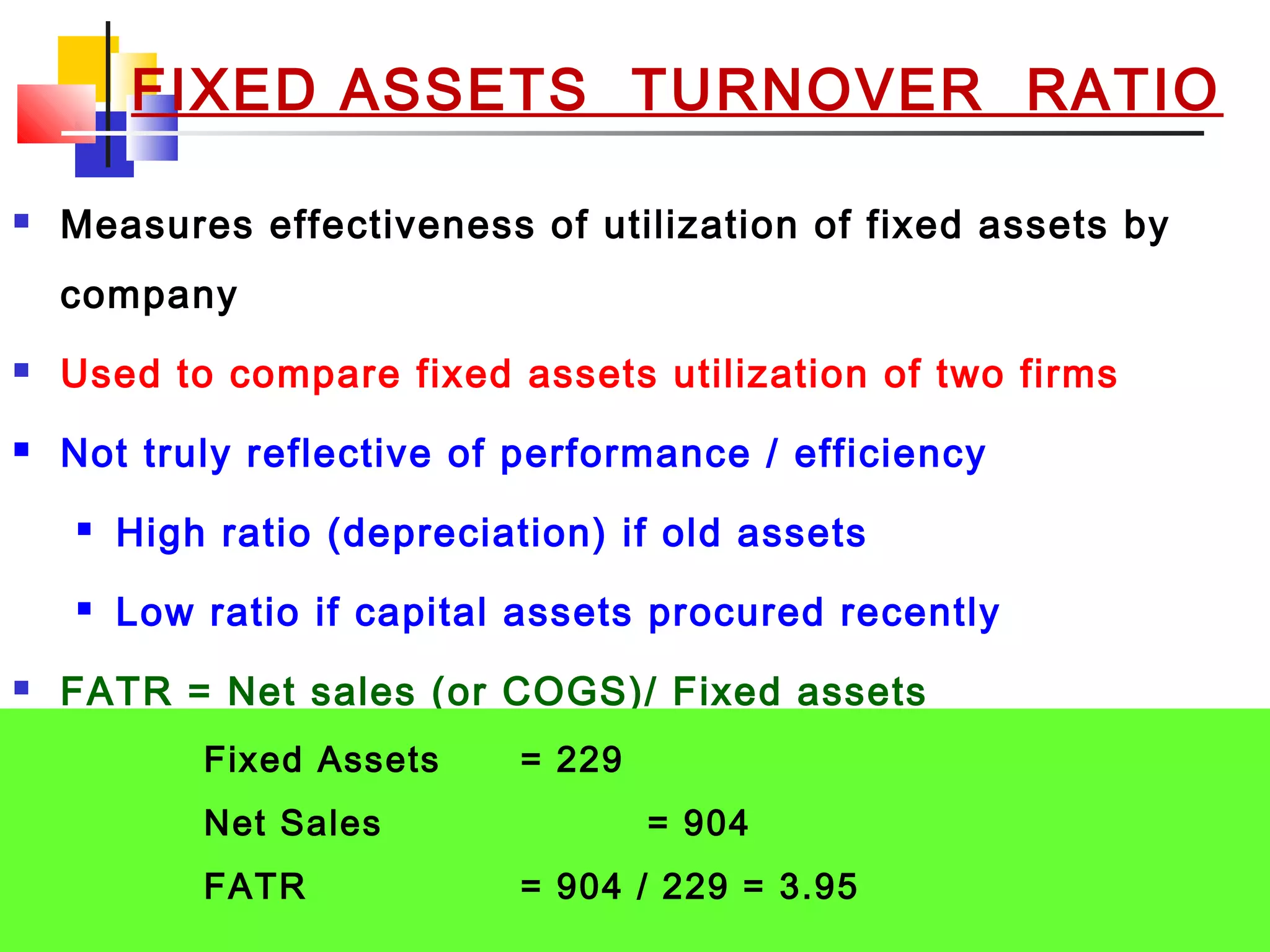 FIXED ASSETS TURNOVER RATIO

Measures effectiveness of utilization of fixed assets by company

Used to compare fixed assets utilization of two firms

Not truly reflective of performance / efficiency

High ratio (depreciation) if old assets

Low ratio if capital assets procured recently

FATR = Net sales (or COGS)/ Fixed assets

Fixed Assets = 229

Net Sales = 904

FATR = 904 / 229 = 3.95